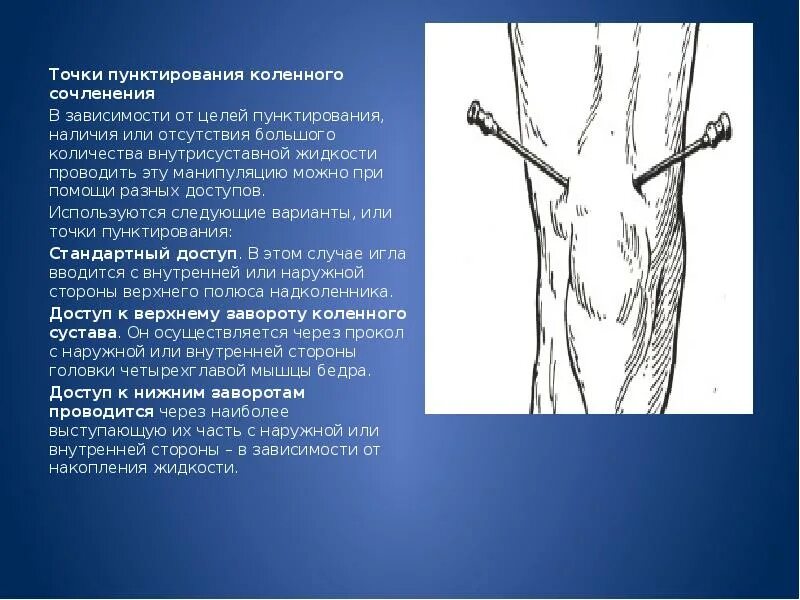 Точки пунктирования коленного сочленения

В зависимости от целей пунктирования, наличия или отсутствия большого количества внутрисуставной жидкости проводить эту манипуляцию можно при помощи разных доступов.

Используются следующие варианты, или точки пунктирования:

Стандартный доступ. В этом случае игла вводится с внутренней или наружной стороны верхнего полюса надколенника.

Доступ к верхнему завороту коленного сустава. Он осуществляется через прокол с наружной или внутренней стороны головки четырехглавой мышцы бедра.

Доступ к нижним заворотам проводится через наиболее выступающую их часть с наружной или внутренней стороны – в зависимости от накопления жидкости.